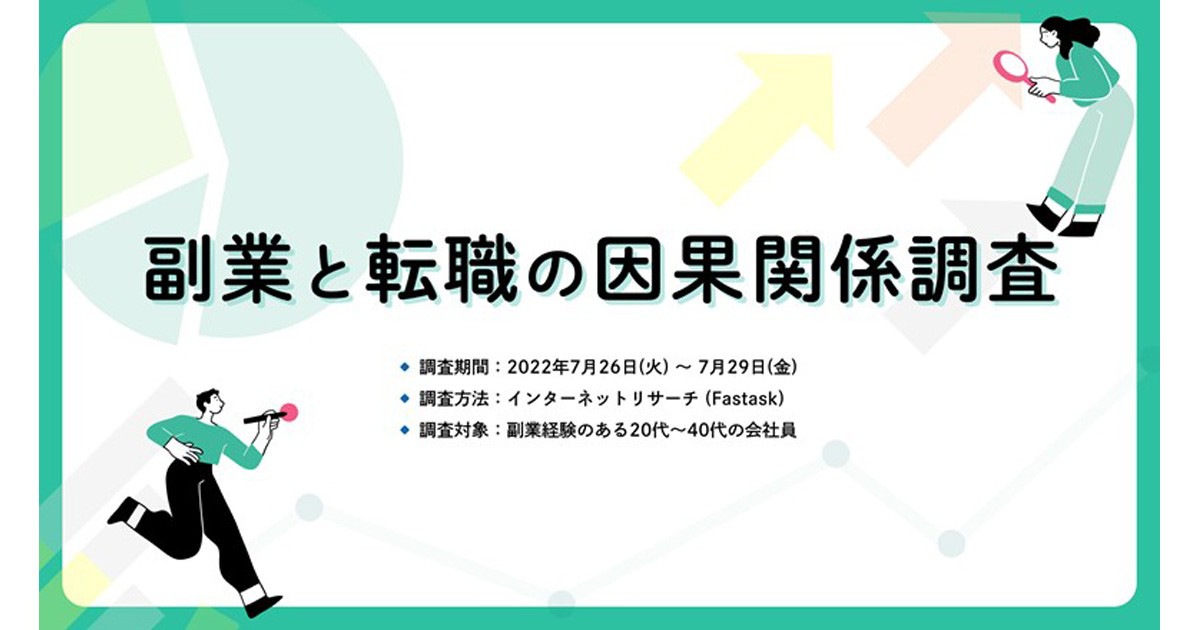 副業と転職の因果関係調査

◆ 調査期間：2022年7月26日(火) ~ 7月29日(金)
◆ 調査方法：インターネットリサーチ (Fastask)
◆ 調査対象：副業経験のある20代~40代の会社員